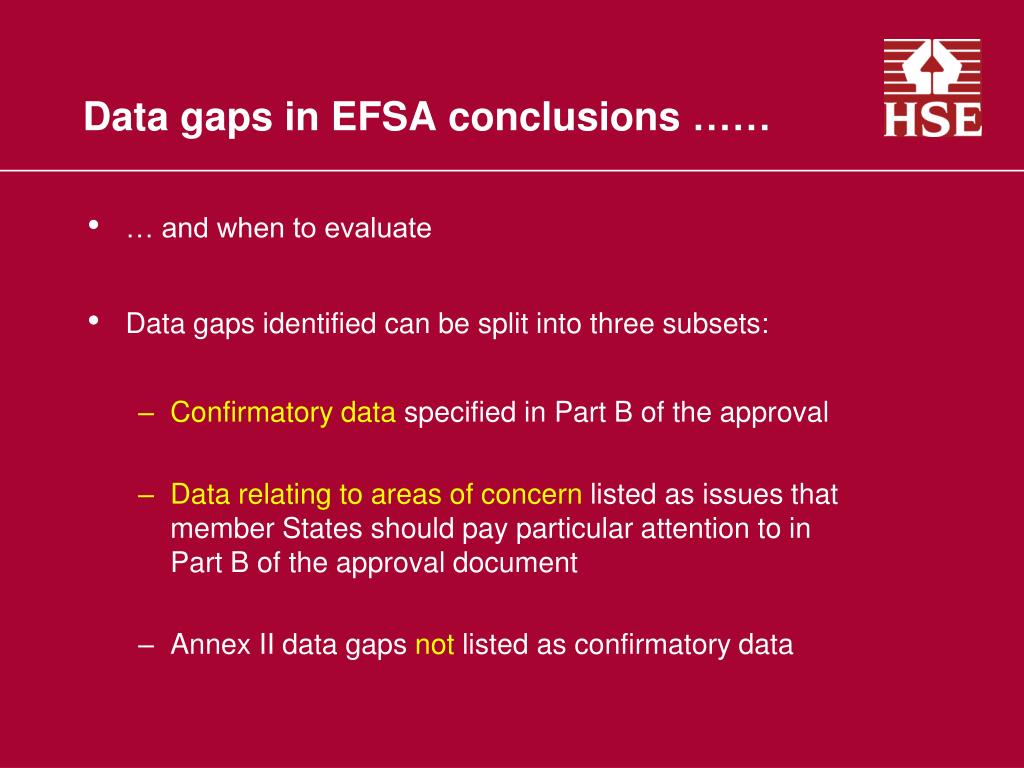 Data gaps in EFSA conclusions ……

HSE

• … and when to evaluate

• Data gaps identified can be split into three subsets:

– Confirmatory data specified in Part B of the approval

– Data relating to areas of concern listed as issues that member States should pay particular attention to in Part B of the approval document

– Annex II data gaps not listed as confirmatory data